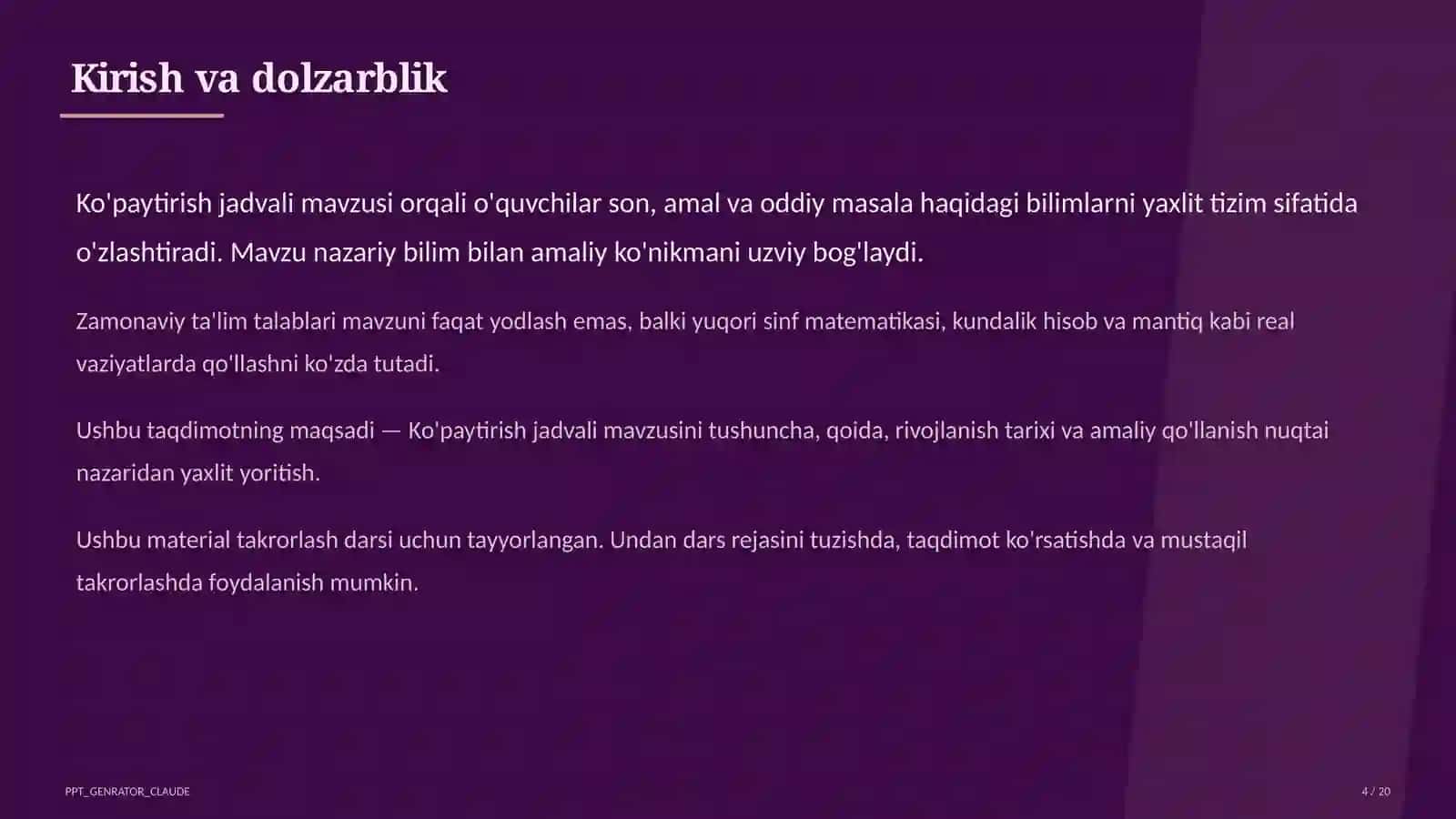 Kirish va dolzarblik

Ko'paytirish jadvali mavzusi orqali o'quvchilar son, amal va oddiy masala haqidagi bilimlarni yaxlit tizim sifatida o'zlashtiradi. Mavzu nazariy bilim bilan amaliy ko'nikmani uzviy bog'laydi.

Zamonaviy ta'lim talablari mavzuni faqat yodlash emas, balki yuqori sinf matematikasi, kundalik hisob va mantiq kabi real vaziyatlarda qo'llashni ko'zda tutadi.

Ushbu taqdimotning maqsadi — Ko'paytirish jadvali mavzusini tushuncha, qoida, rivojlanish tarixi va amaliy qo'llanish nuqtai nazaridan yaxlit yoritish.

Ushbu material takrorlash darsi uchun tayyorlangan. Undan dars rejasini tuzishda, taqdimot ko'rsatishda va mustaqil takrorlashda foydalanish mumkin.

PPT_GENRATOR_CLAUDE

4 / 20